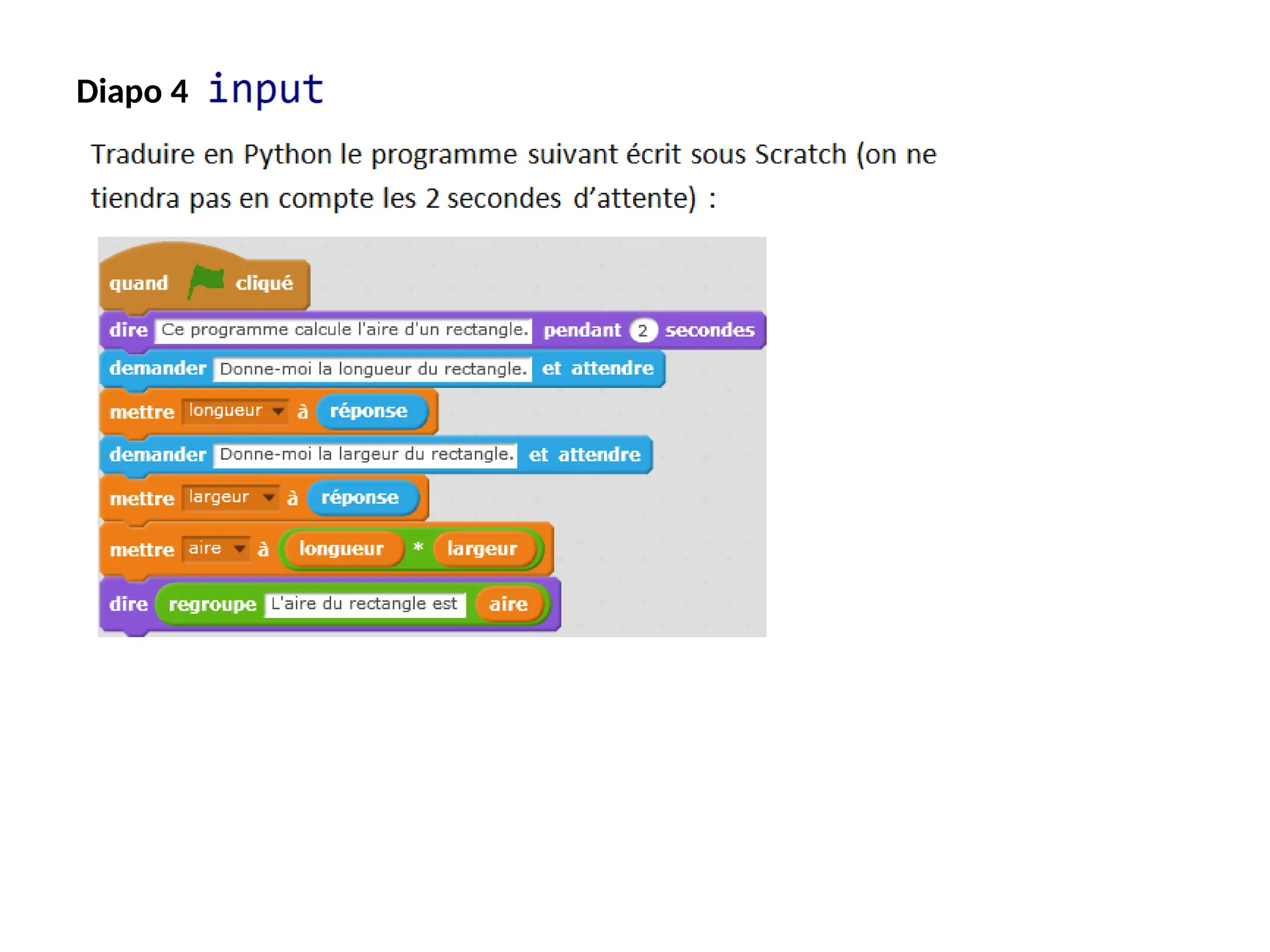 Diapo 4 input

Traduire en Python le programme suivant écrit sous Scratch (on ne tiendra pas en compte les 2 secondes d'attente) :

quand cliqué
dire Ce programme calcule l'aire d'un rectangle. pendant 2 secondes
demander Donne-moi la longueur du rectangle. et attendre
mettre longueur à réponse
demander Donne-moi la largeur du rectangle. et attendre
mettre largeur à réponse
mettre aire à longueur * largeur
dire regroupe L'aire du rectangle est aire